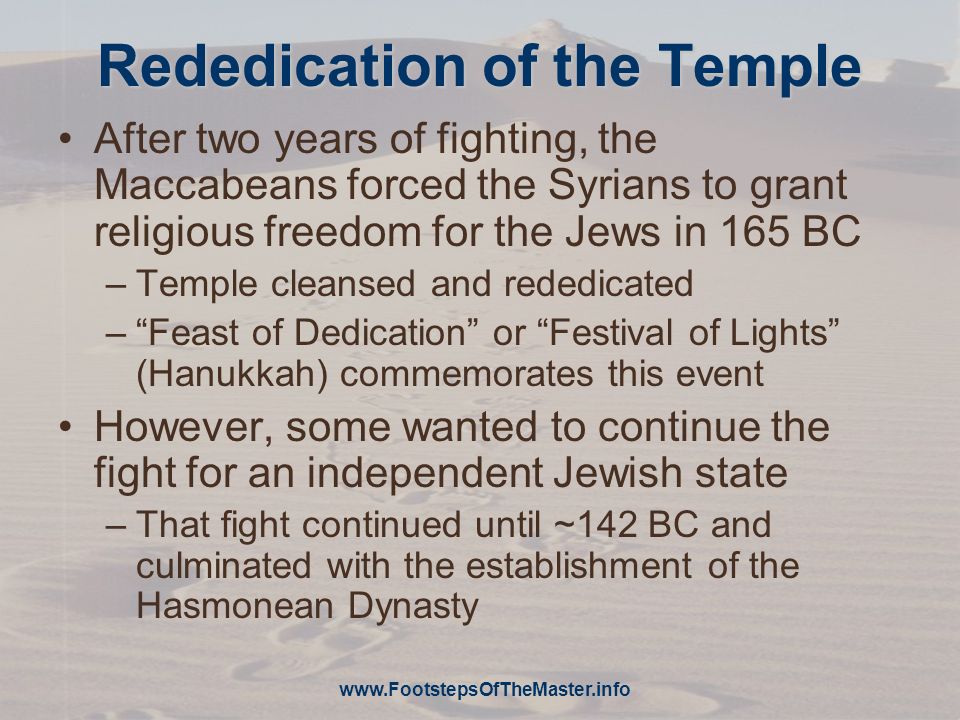 Rededication of the Temple

• After two years of fighting, the Maccabeans forced the Syrians to grant religious freedom for the Jews in 165 BC
– Temple cleansed and rededicated
– “Feast of Dedication” or “Festival of Lights” (Hanukkah) commemorates this event

• However, some wanted to continue the fight for an independent Jewish state
– That fight continued until ~142 BC and culminated with the establishment of the Hasmonean Dynasty

www.FootstepsOfTheMaster.info